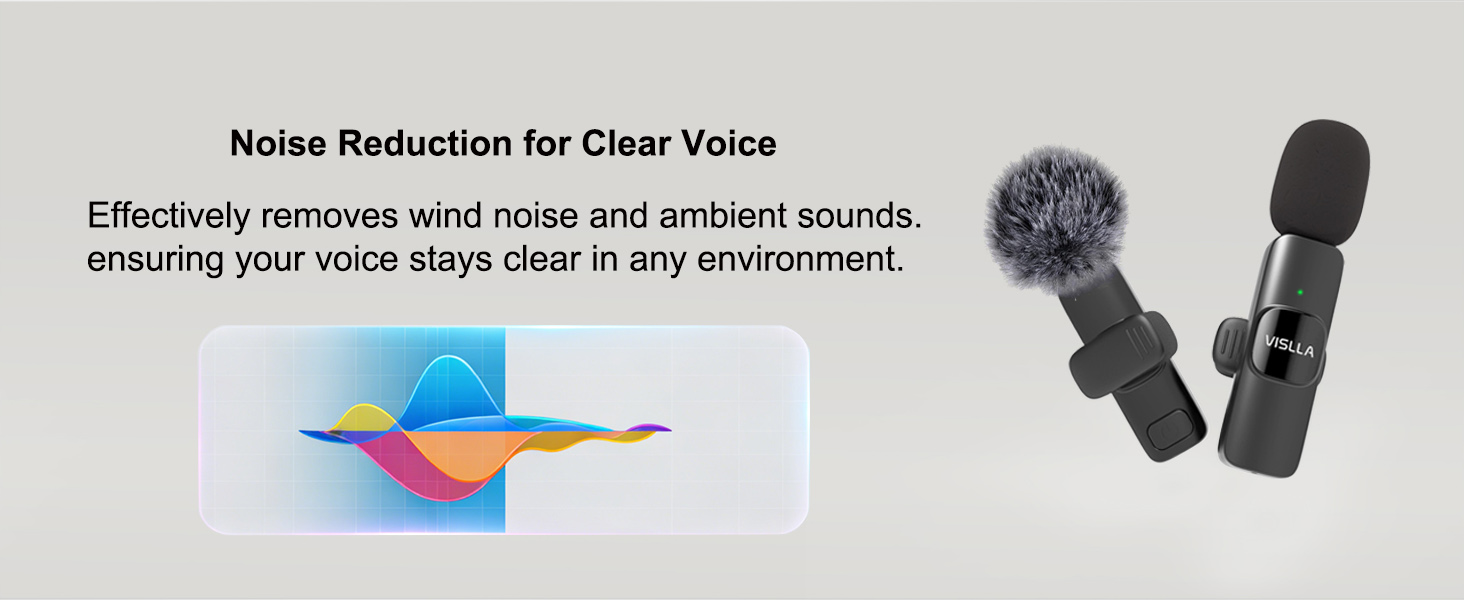 Noise Reduction for Clear Voice

Effectively removes wind noise and ambient sounds. ensuring your voice stays clear in any environment.

VISLLA